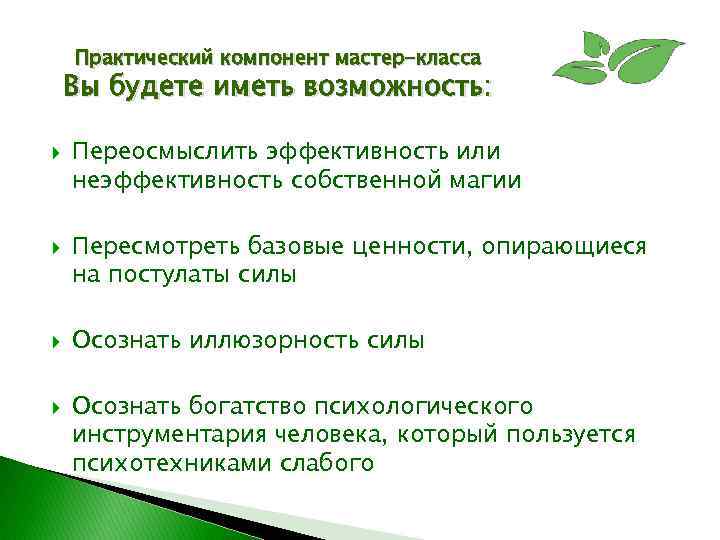 Практический компонент мастер-класса
Вы будете иметь возможность:

Переосмыслить эффективность или неэффективность собственной магии

Пересмотреть базовые ценности, опирающиеся на постулаты силы

Осознать иллюзорность силы

Осознать богатство психологического инструментария человека, который пользуется психотехниками слабого